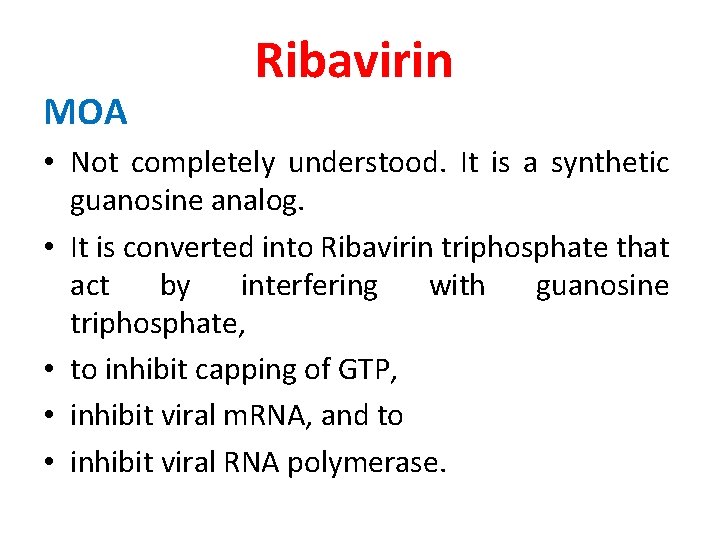 Ribavirin

MOA

• Not completely understood. It is a synthetic guanosine analog.
• It is converted into Ribavirin triphosphate that act by interfering with guanosine triphosphate,
• to inhibit capping of GTP,
• inhibit viral mRNA, and to
• inhibit viral RNA polymerase.